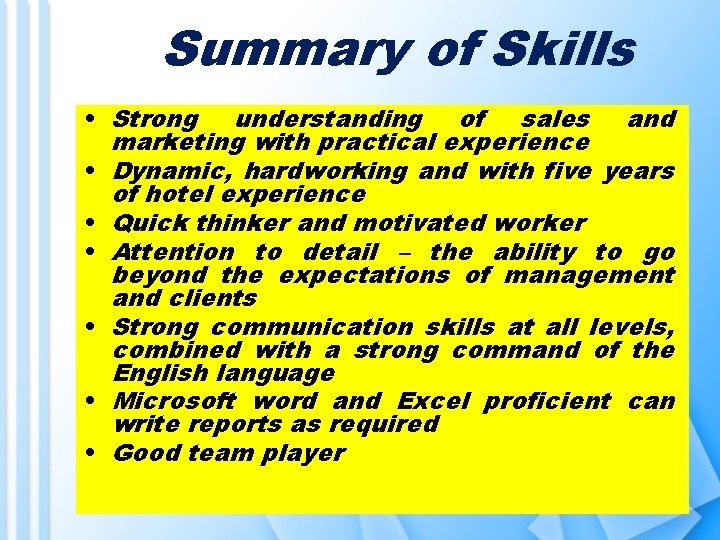 Summary of Skills

• Strong understanding of sales and marketing with practical experience
• Dynamic, hardworking and with five years of hotel experience
• Quick thinker and motivated worker
• Attention to detail – the ability to go beyond the expectations of management and clients
• Strong communication skills at all levels, combined with a strong command of the English language
• Microsoft word and Excel proficient can write reports as required
• Good team player